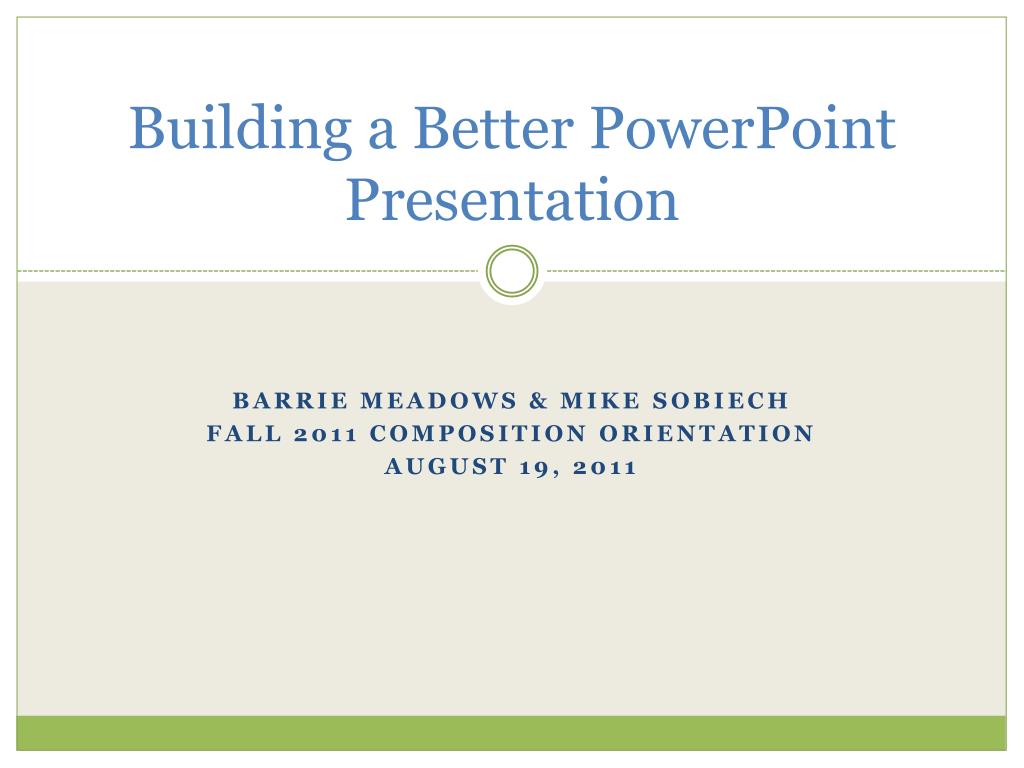 Building a Better PowerPoint Presentation

BARRIE MEADOWS & MIKE SOBIECH
FALL 2011 COMPOSITION ORIENTATION
AUGUST 19, 2011